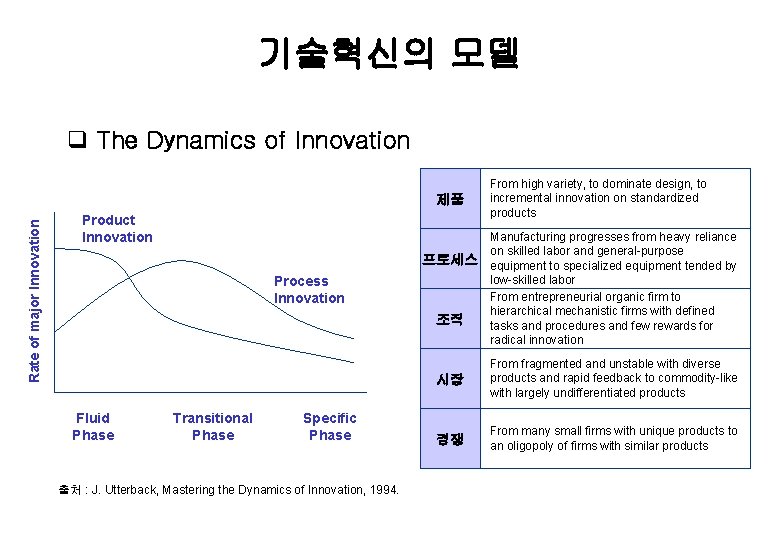 기술혁신의 모델

❑ The Dynamics of Innovation

Rate of major Innovation

Product Innovation

Process Innovation

Fluid Phase

Transitional Phase

Specific Phase

| 제품 | From high variety, to dominate design, to incremental innovation on standardized products |
|---|---|
| 프로세스 | Manufacturing progresses from heavy reliance on skilled labor and general-purpose equipment to specialized equipment tended by low-skilled labor |
| 조직 | From entrepreneurial organic firm to hierarchical mechanistic firms with defined tasks and procedures and few rewards for radical innovation |
| 시장 | From fragmented and unstable with diverse products and rapid feedback to commodity-like with largely undifferentiated products |
| 경쟁 | From many small firms with unique products to an oligopoly of firms with similar products |

출처 : J. Utterback, Mastering the Dynamics of Innovation, 1994.